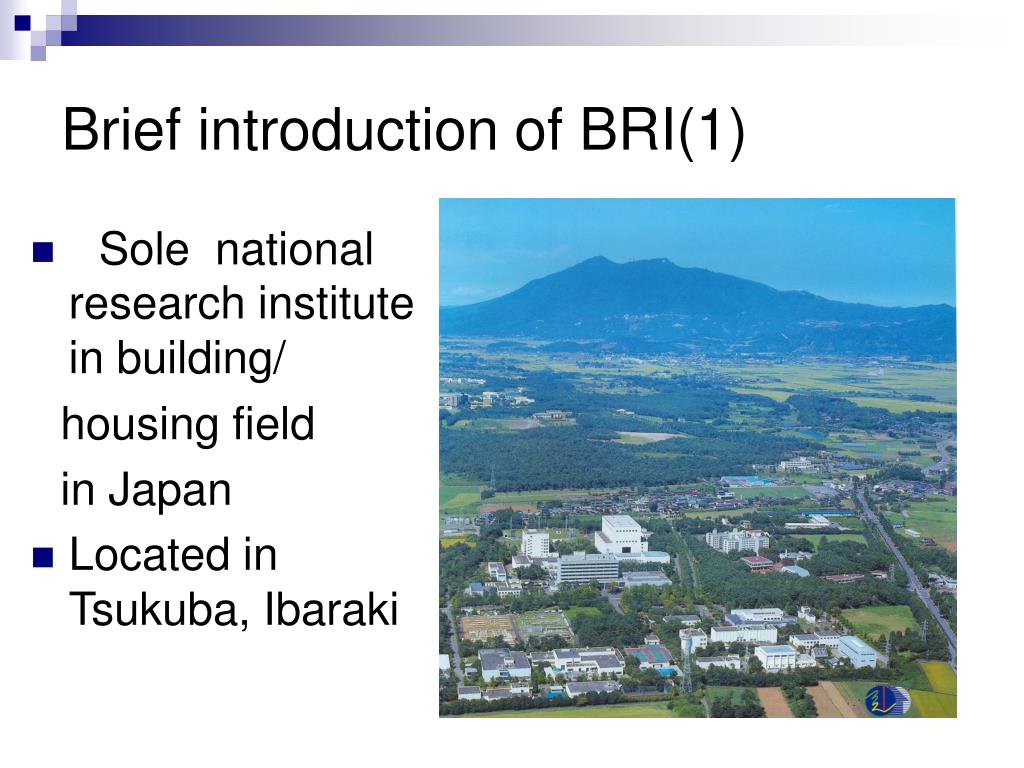 Brief introduction of BRI(1)

■ Sole national research institute in building/

housing field

in Japan

■ Located in Tsukuba, Ibaraki